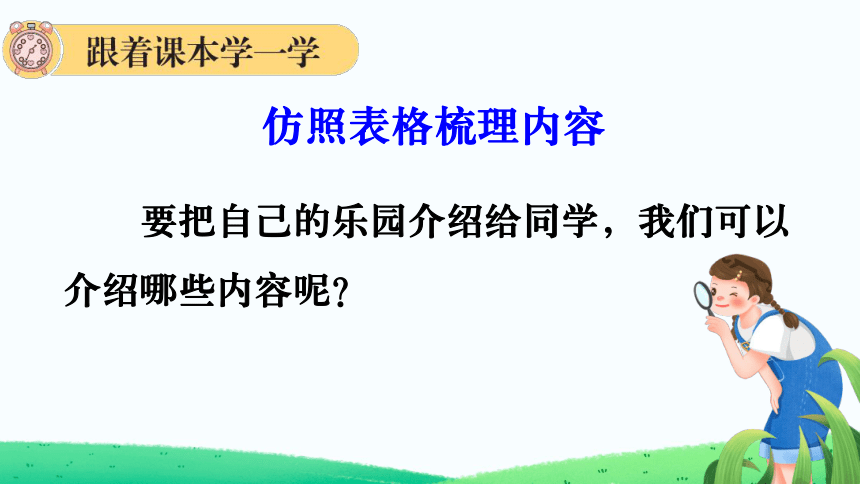 跟着课本学一学

仿照表格梳理内容

要把自己的乐园介绍给同学，我们可以介绍哪些内容呢？